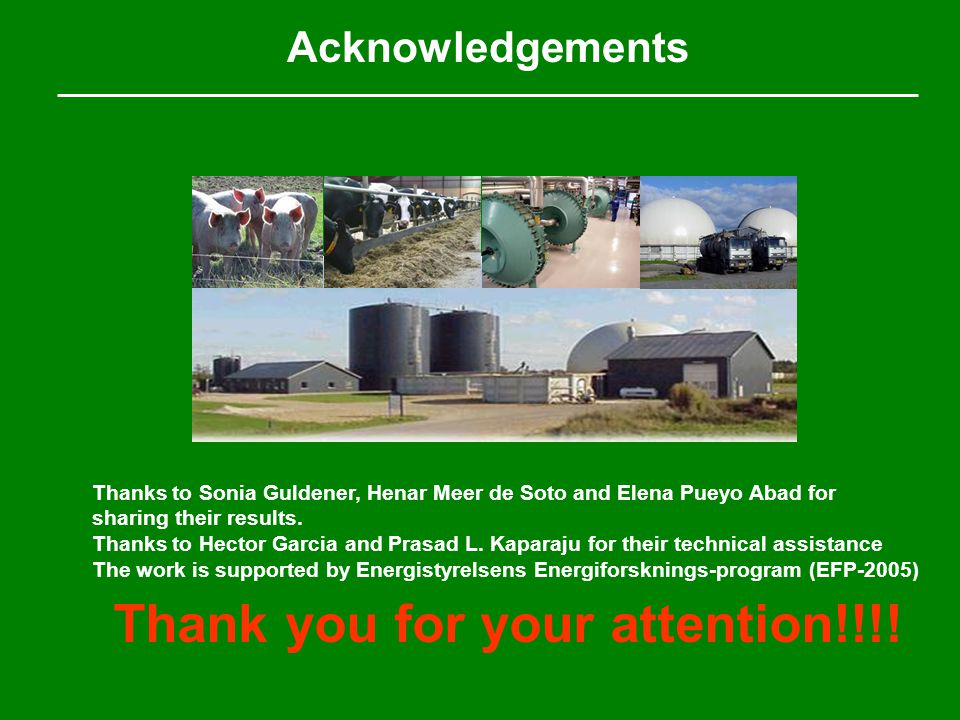 Acknowledgements

Thanks to Sonia Guldener, Henar Meer de Soto and Elena Pueyo Abad for sharing their results.
Thanks to Hector Garcia and Prasad L. Kaparaju for their technical assistance
The work is supported by Energistyrelsens Energiforsknings-program (EFP-2005)

Thank you for your attention!!!!